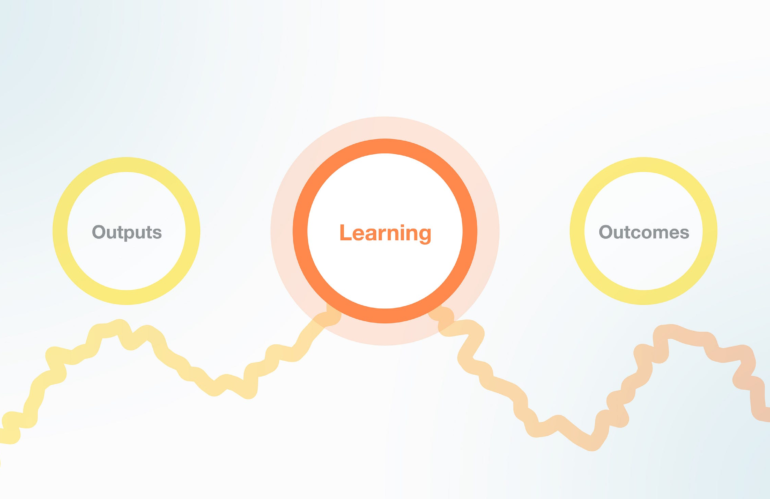 Outputs

Learning

Outcomes